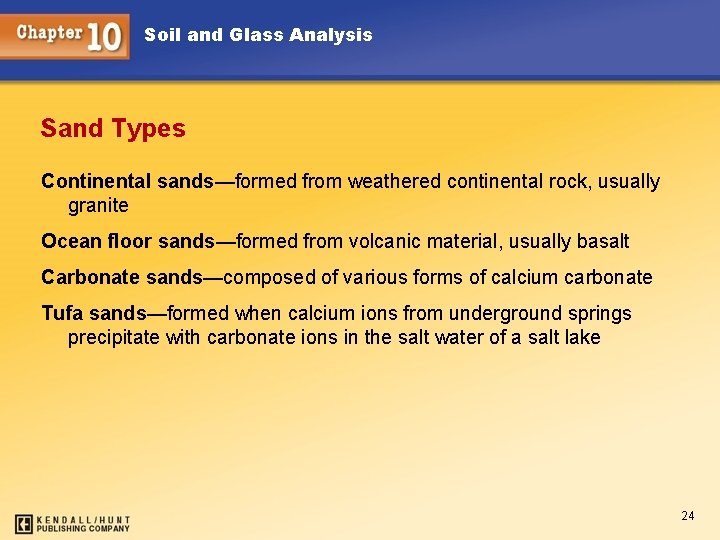 Chapter 10 Soil and Glass Analysis

Sand Types

Continental sands—formed from weathered continental rock, usually granite

Ocean floor sands—formed from volcanic material, usually basalt

Carbonate sands—composed of various forms of calcium carbonate

Tufa sands—formed when calcium ions from underground springs precipitate with carbonate ions in the salt water of a salt lake

KENDALL/HUNT PUBLISHING COMPANY

24